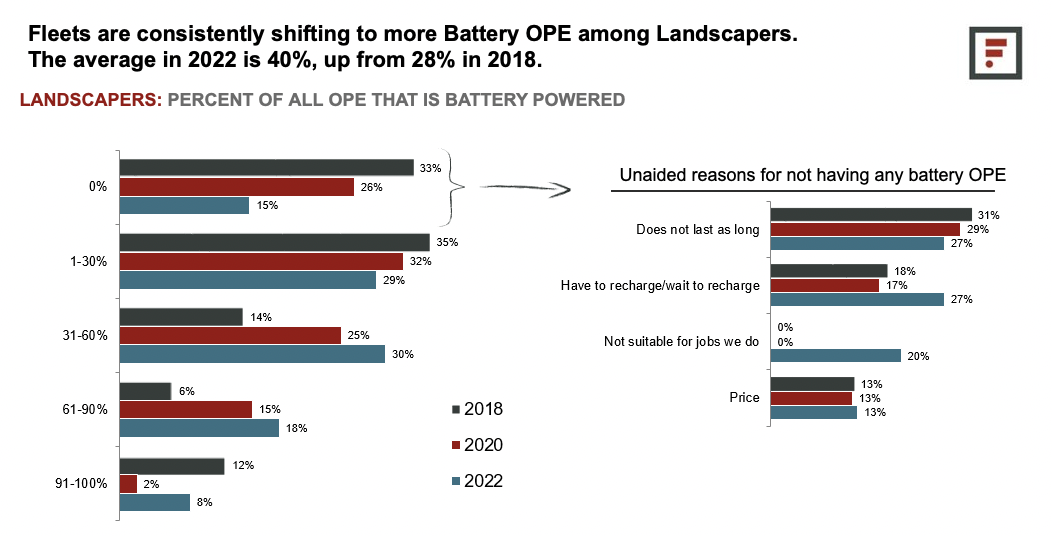 Fleets are consistently shifting to more Battery OPE among Landscapers. The average in 2022 is 40%, up from 28% in 2018.

LANDSCAPERS: PERCENT OF ALL OPE THAT IS BATTERY POWERED

0%
33%
26%
15%

1-30%
35%
32%
29%

31-60%
14%
25%
30%

61-90%
6%
15%
18%

91-100%
12%
2%
8%

2018
2020
2022

Unaided reasons for not having any battery OPE

Does not last as long
31%
29%
27%

Have to recharge/wait to recharge
18%
17%
27%

Not suitable for jobs we do
0%
0%
20%

Price
13%
13%
13%